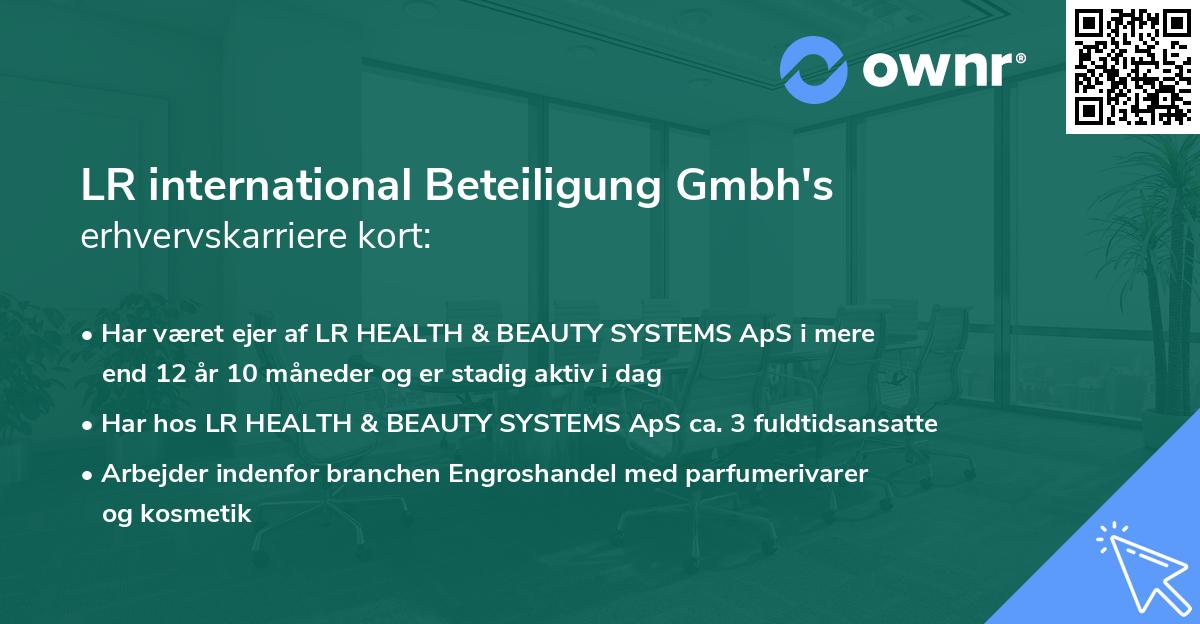 ownr®

LR international Beteiligung Gmbh's erhvervskarriere kort:

• Har været ejer af LR HEALTH & BEAUTY SYSTEMS ApS i mere end 12 år 10 måneder og er stadig aktiv i dag
• Har hos LR HEALTH & BEAUTY SYSTEMS ApS ca. 3 fuldtidsansatte
• Arbejder indenfor branchen Engroshandel med parfumerivarer og kosmetik